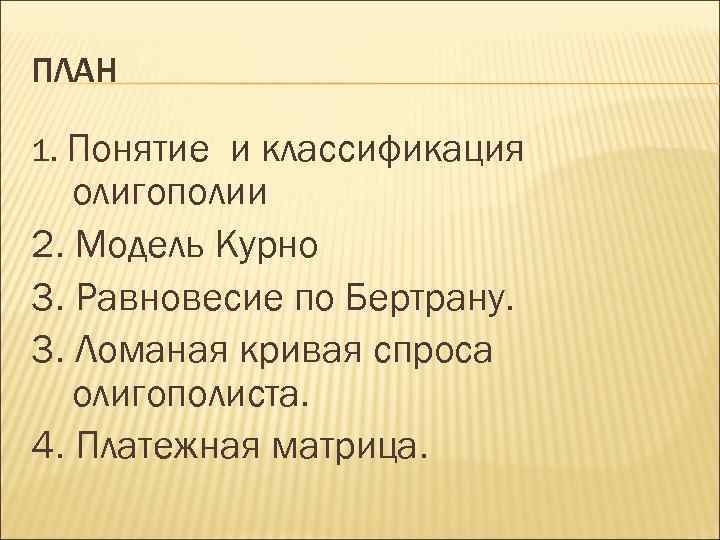 ПЛАН

1. Понятие и классификация олигополии

2. Модель Курно

3. Равновесие по Бертрану.

3. Ломаная кривая спроса олигополиста.

4. Платежная матрица.